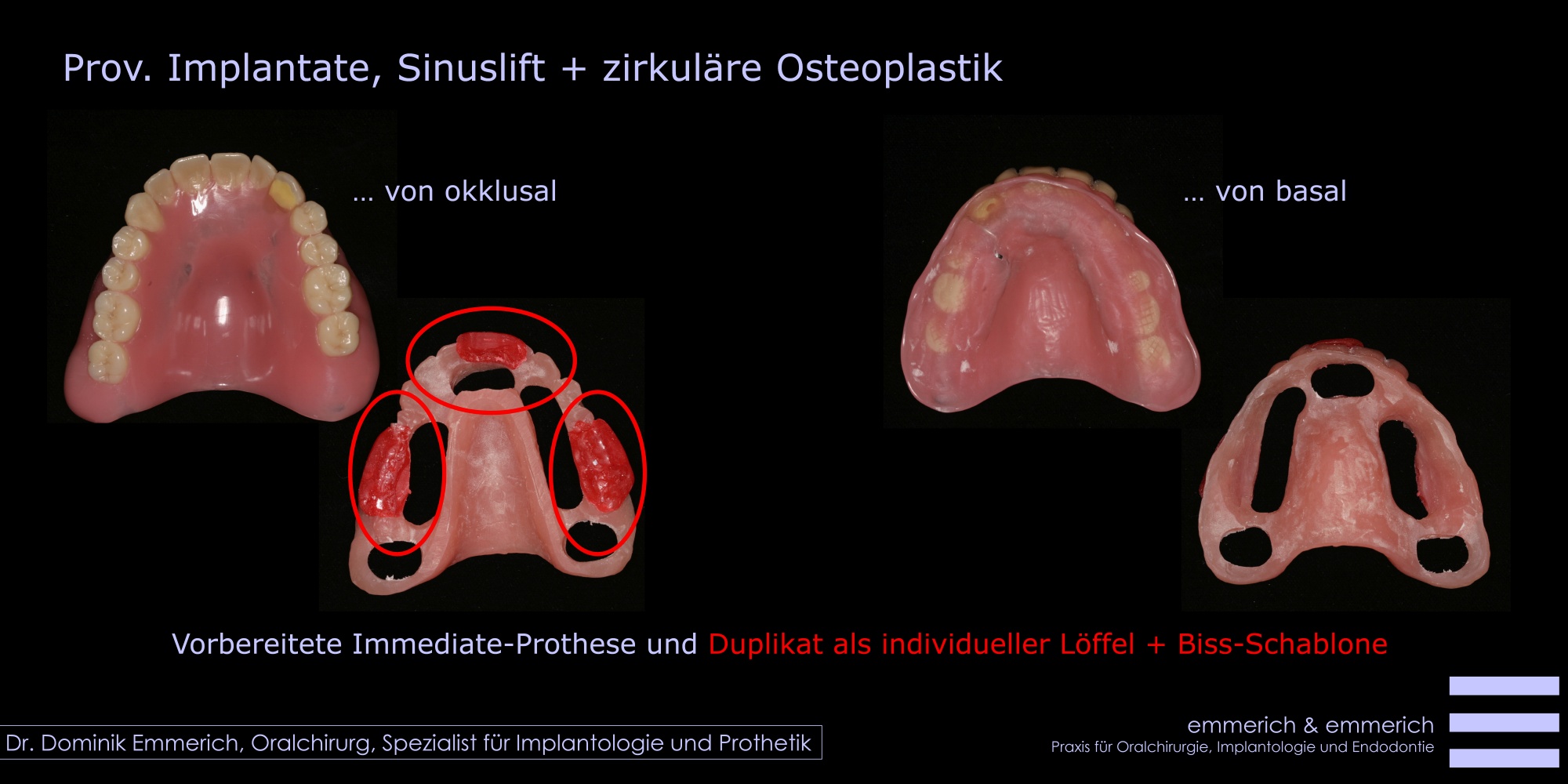 Prov. Implantate, Sinuslift + zirkuläre Osteoplastik

… von okklusal

… von basal

Vorbereitete Immediate-Prothese und Duplikat als individueller Löffel + Biss-Schablone

Dr. Dominik Emmerich, Oralchirurg, Spezialist für Implantologie und Prothetik

emmerich & emmerich
Praxis für Oralchirurgie, Implantologie und Endodontie